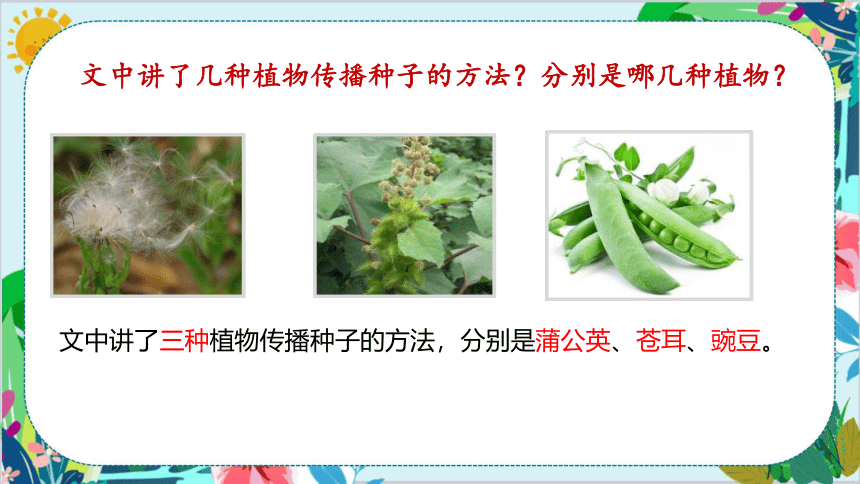 文中讲了几种植物传播种子的方法？分别是哪几种植物？

文中讲了三种植物传播种子的方法，分别是蒲公英、苍耳、豌豆。